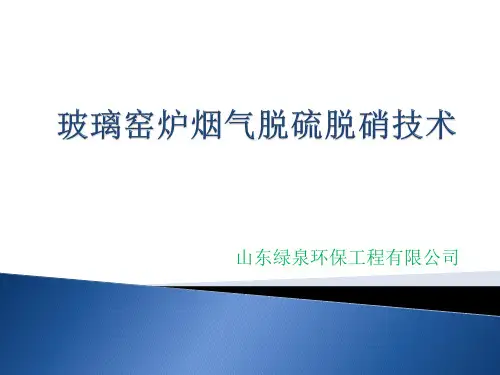 玻璃窑炉烟气脱硫脱硝技术

山东绿泉环保工程有限公司